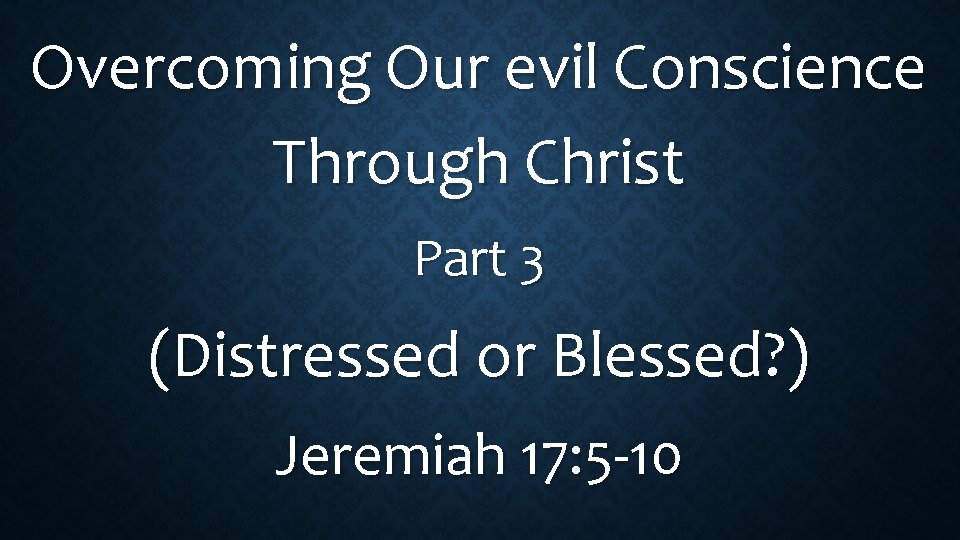 Overcoming Our evil Conscience Through Christ

Part 3

(Distressed or Blessed?)

Jeremiah 17:5-10